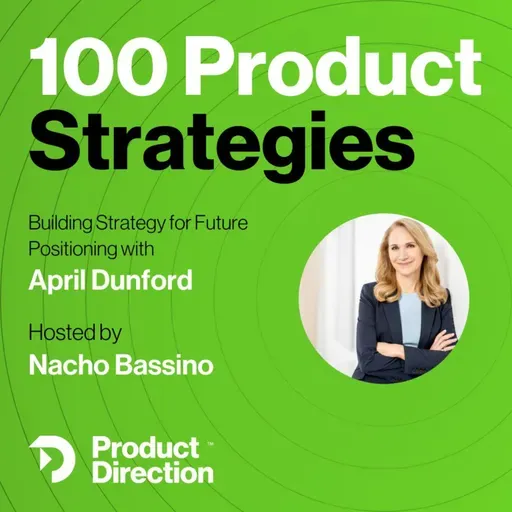 100 Product Strategies

Building Strategy for Future Positioning with
April Dunford

Hosted by
Nacho Bassino

Product Direction™